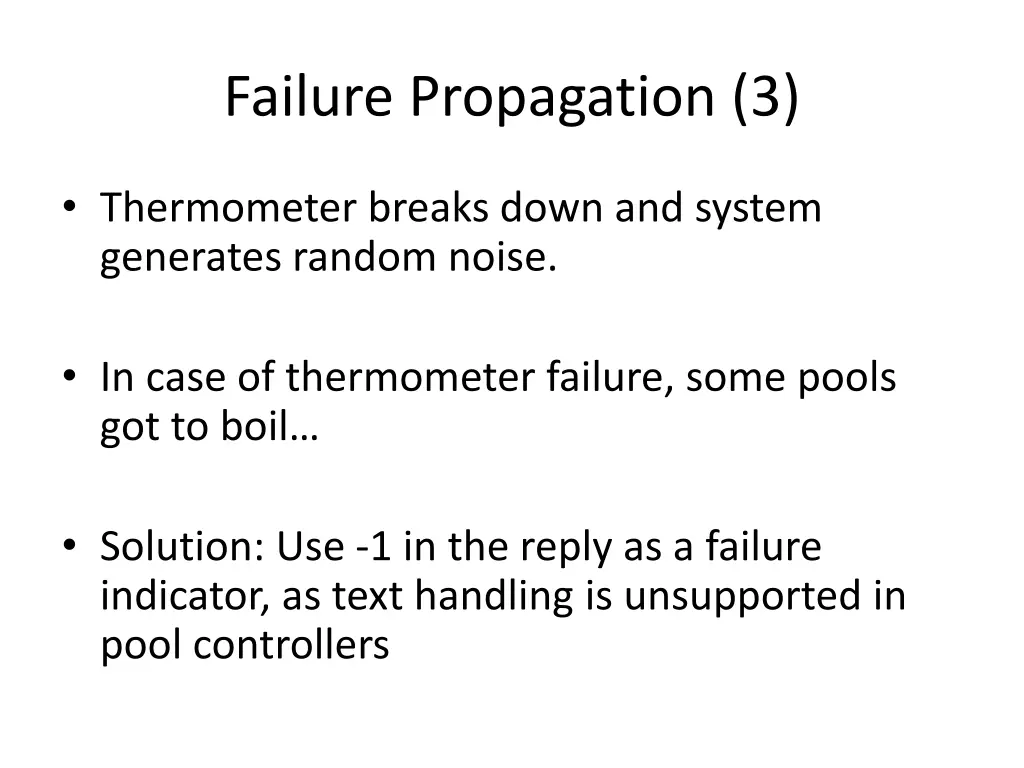 Failure Propagation (3)

• Thermometer breaks down and system generates random noise.

• In case of thermometer failure, some pools got to boil…

• Solution: Use -1 in the reply as a failure indicator, as text handling is unsupported in pool controllers